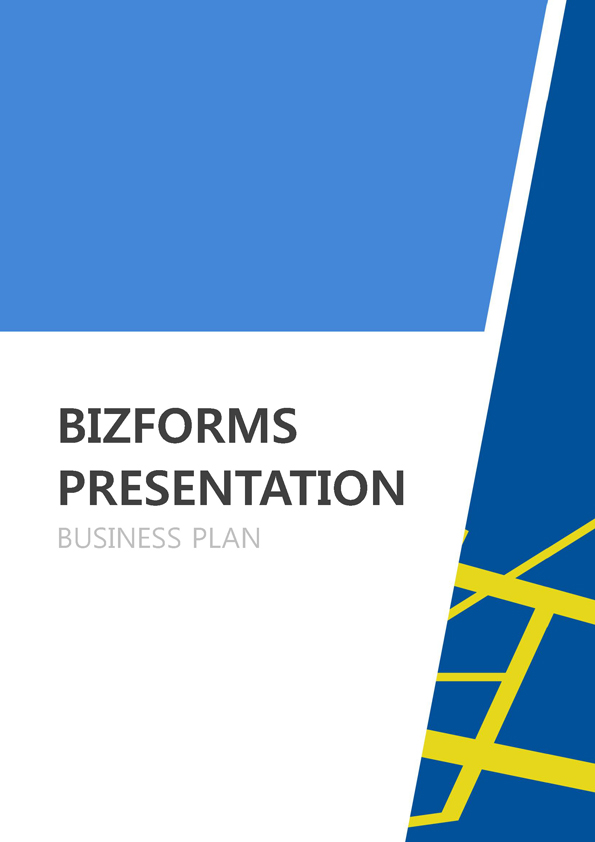 BIZFORMS
PRESENTATION
BUSINESS PLAN